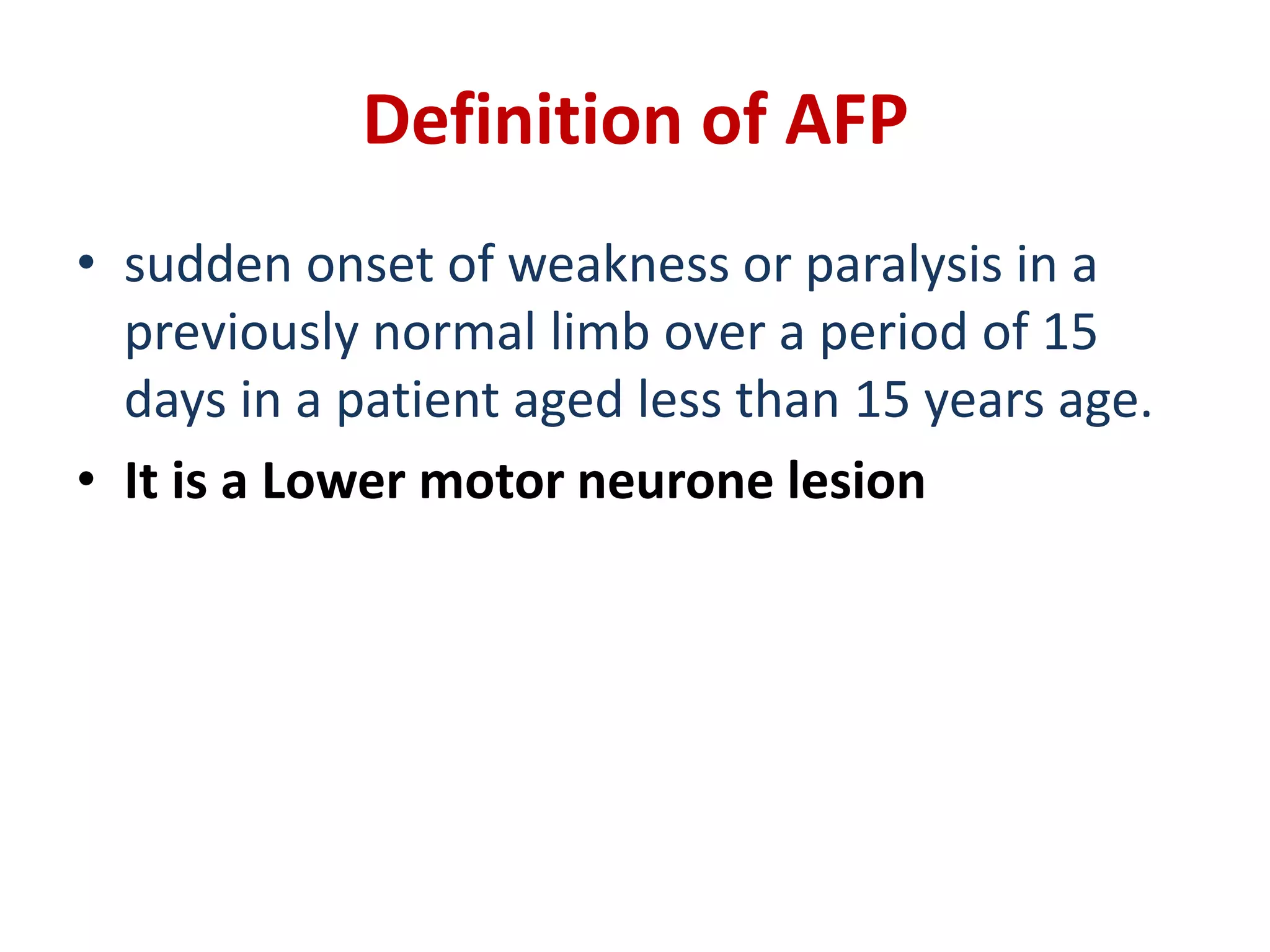 Definition of AFP

• sudden onset of weakness or paralysis in a previously normal limb over a period of 15 days in a patient aged less than 15 years age.

• It is a Lower motor neurone lesion